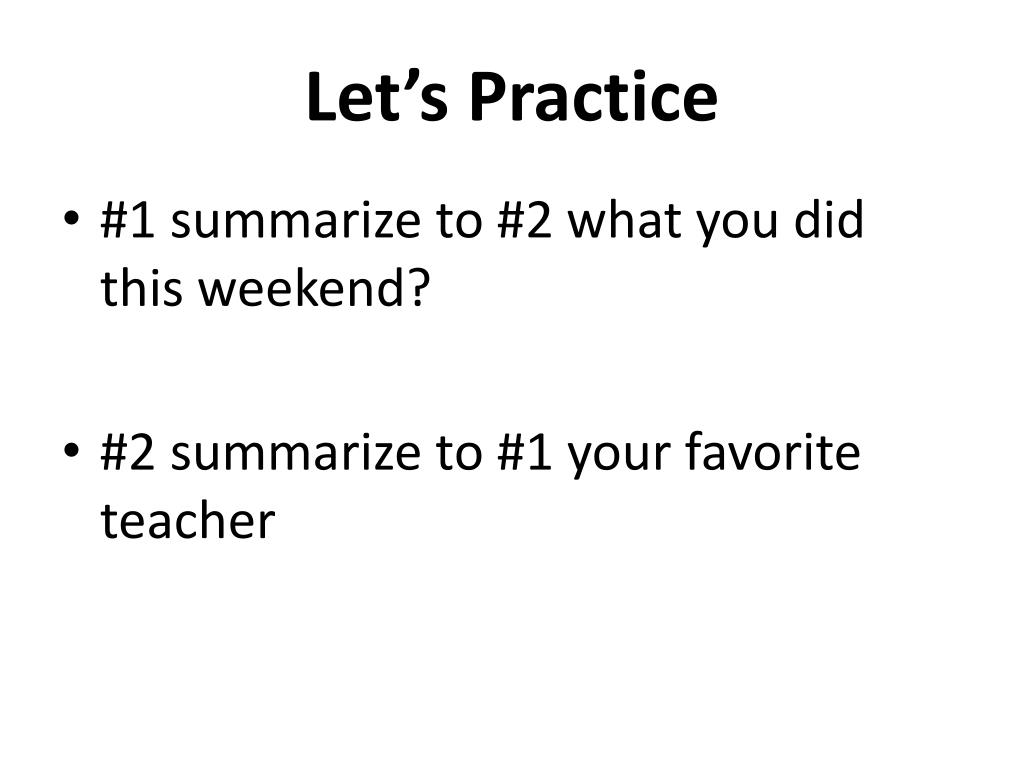 Let’s Practice

• #1 summarize to #2 what you did this weekend?

• #2 summarize to #1 your favorite teacher